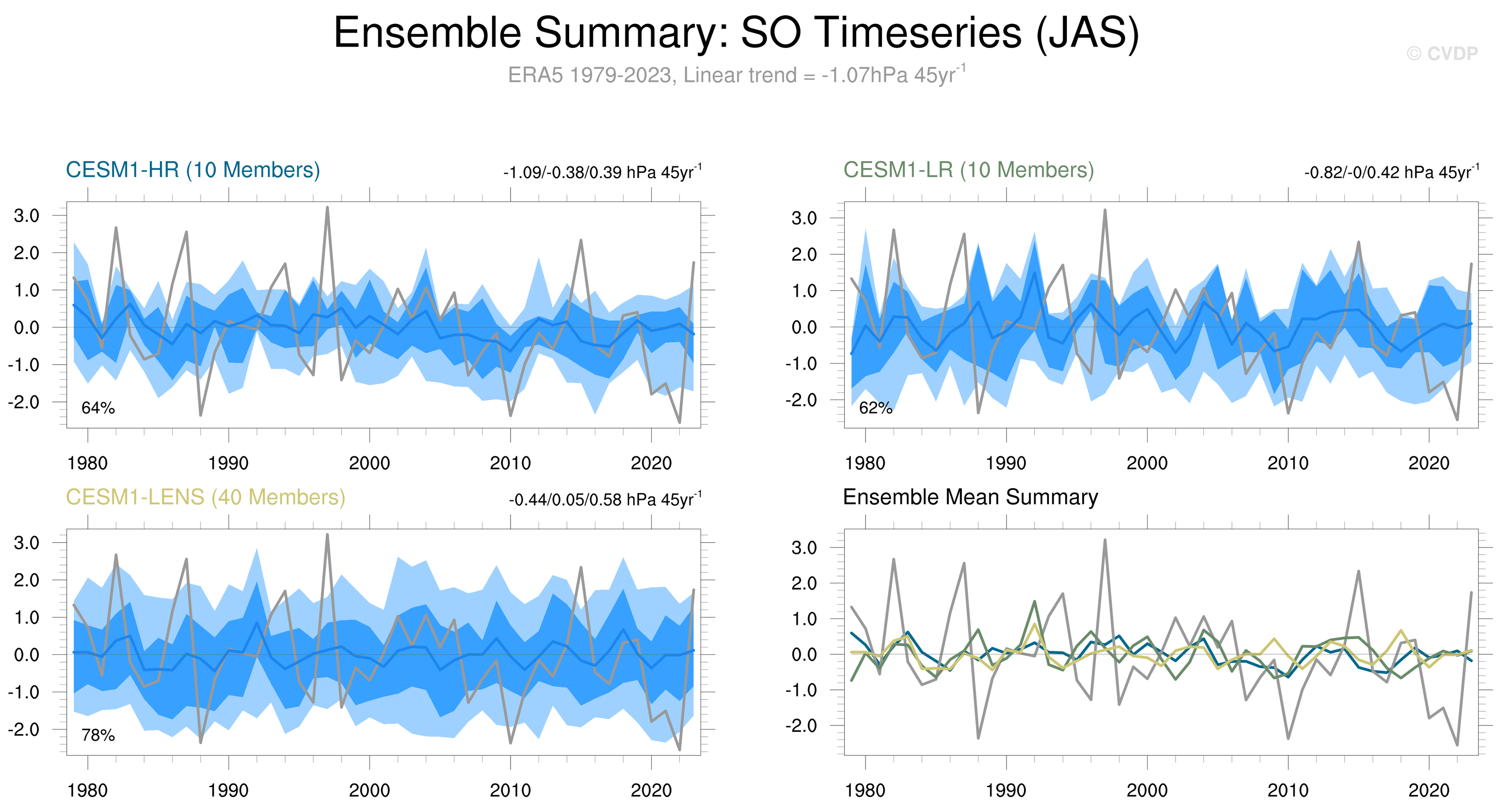 Ensemble Summary: SO Timeseries (JAS)

© CVDP

ERA5 1979-2023, Linear trend = -1.07hPa 45yr$^{-1}$

CESM1-HR (10 Members)

-1.09/-0.38/0.39 hPa 45yr$^{-1}$

3.0
2.0
1.0
0.0
-1.0
-2.0

64%

1980 1990 2000 2010 2020

CESM1-LR (10 Members)

-0.82/-0/0.42 hPa 45yr$^{-1}$

3.0
2.0
1.0
0.0
-1.0
-2.0

62%

1980 1990 2000 2010 2020

CESM1-LENS (40 Members)

-0.44/0.05/0.58 hPa 45yr$^{-1}$

3.0
2.0
1.0
0.0
-1.0
-2.0

78%

1980 1990 2000 2010 2020

Ensemble Mean Summary

3.0
2.0
1.0
0.0
-1.0
-2.0

1980 1990 2000 2010 2020